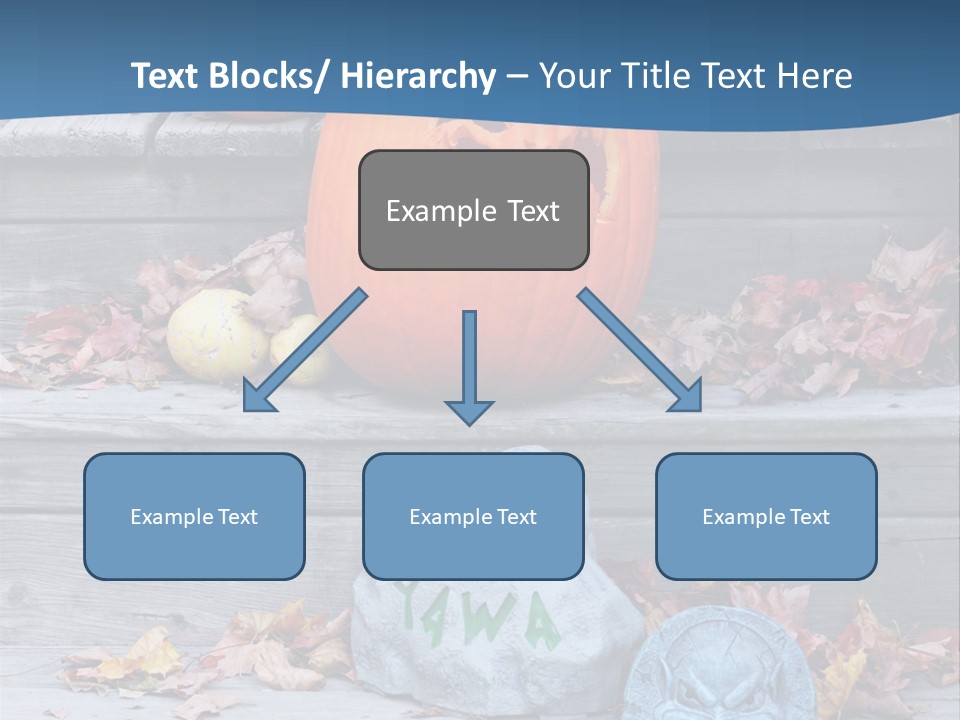 Text Blocks/ Hierarchy – Your Title Text Here

Example Text

Example Text

Example Text

Example Text

YAWA